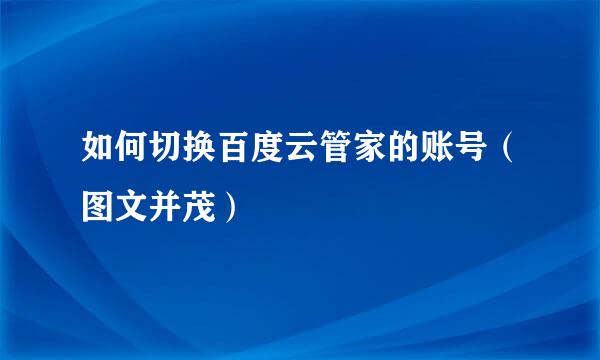 如何切换百度云管家的账号（图文并茂）